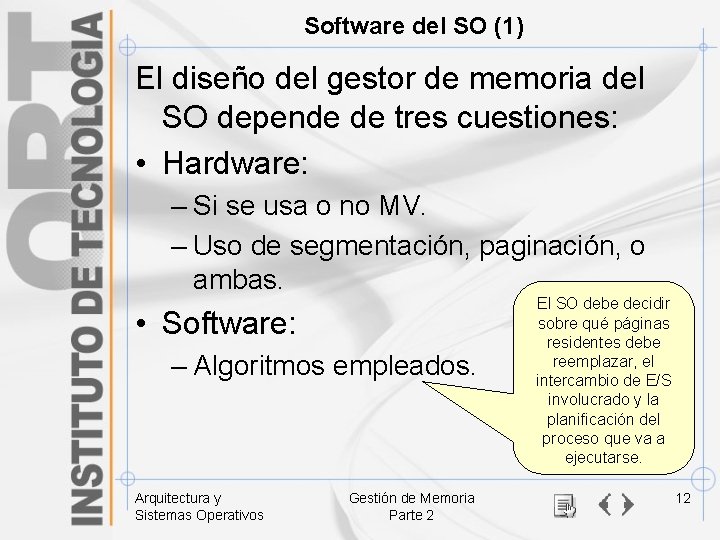 ORT INSTITUTO DE TECNOLOGIA

Software del SO (1)

El diseño del gestor de memoria del SO depende de tres cuestiones:

• Hardware:
– Si se usa o no MV.
– Uso de segmentación, paginación, o ambas.

• Software:
– Algoritmos empleados.

El SO debe decidir sobre qué páginas residentes debe reemplazar, el intercambio de E/S involucrado y la planificación del proceso que va a ejecutarse.

Arquitectura y Sistemas Operativos

Gestión de Memoria Parte 2

12